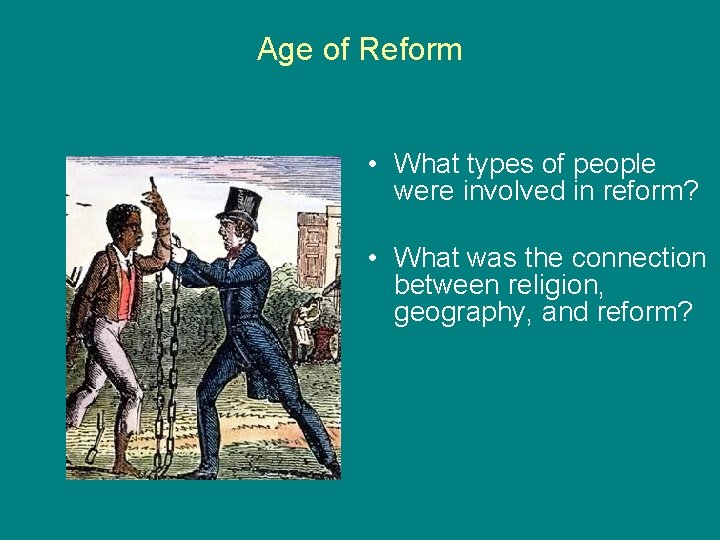 Age of Reform

• What types of people were involved in reform?

• What was the connection between religion, geography, and reform?